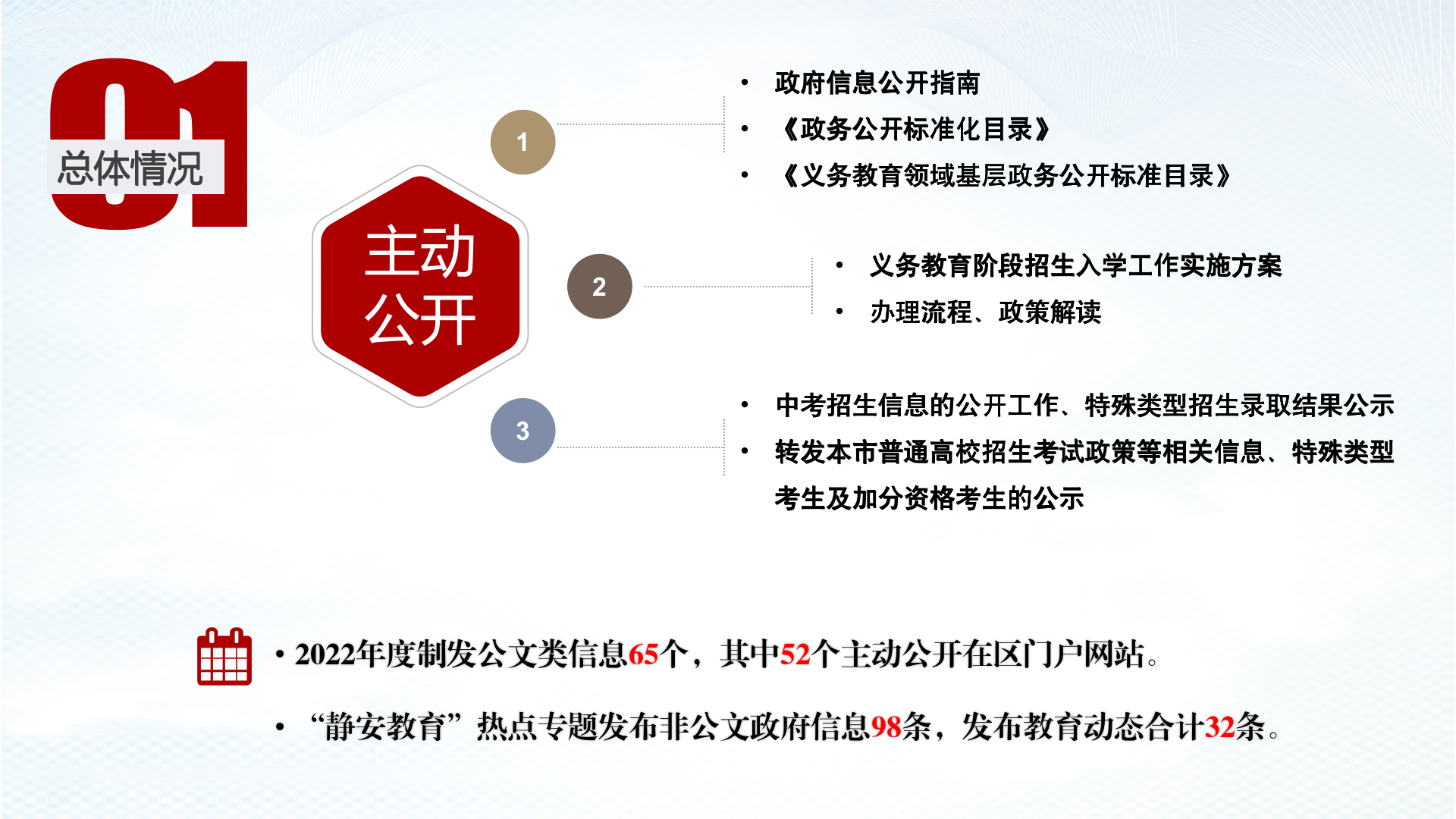 01

总体情况

主动公开

1

• 政府信息公开指南
• 《政务公开标准化目录》
• 《义务教育领域基层政务公开标准目录》

2

• 义务教育阶段招生入学工作实施方案
• 办理流程、政策解读

3

• 中考招生信息的公开工作、特殊类型招生录取结果公示
• 转发本市普通高校招生考试政策等相关信息、特殊类型考生及加分资格考生的公示

• 2022年度制发公文类信息65个，其中52个主动公开在区门户网站。

• “静安教育”热点专题发布非公文政府信息98条，发布教育动态合计32条。